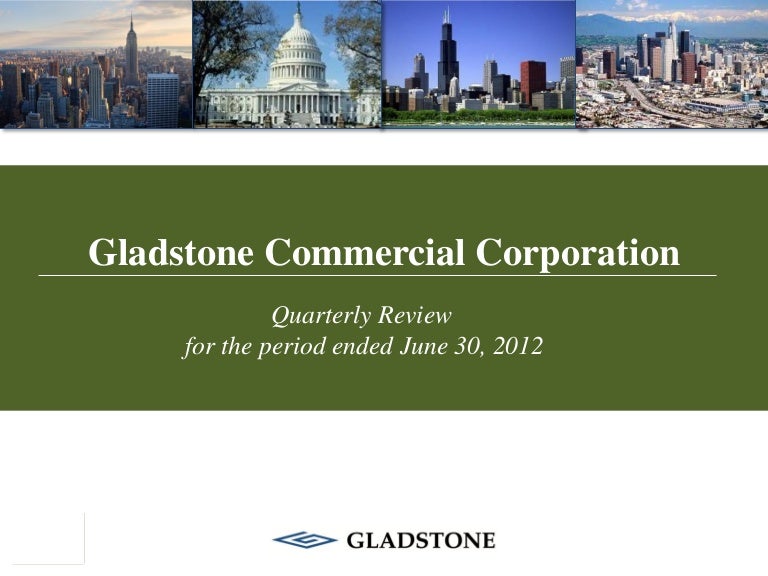 Gladstone Commercial Corporation

Quarterly Review
for the period ended June 30, 2012

GLADSTONE